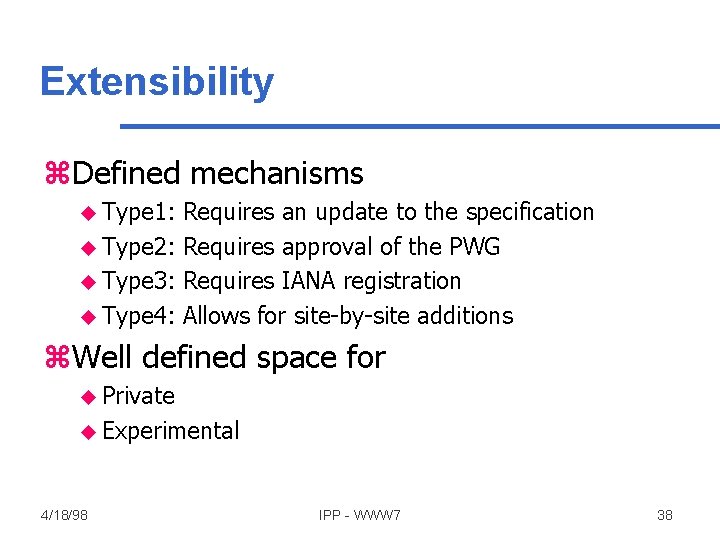 Extensibility

⌘Defined mechanisms

◆ Type1: Requires an update to the specification
◆ Type2: Requires approval of the PWG
◆ Type3: Requires IANA registration
◆ Type4: Allows for site-by-site additions

⌘Well defined space for

◆ Private
◆ Experimental

4/18/98

IPP - WWW7

38